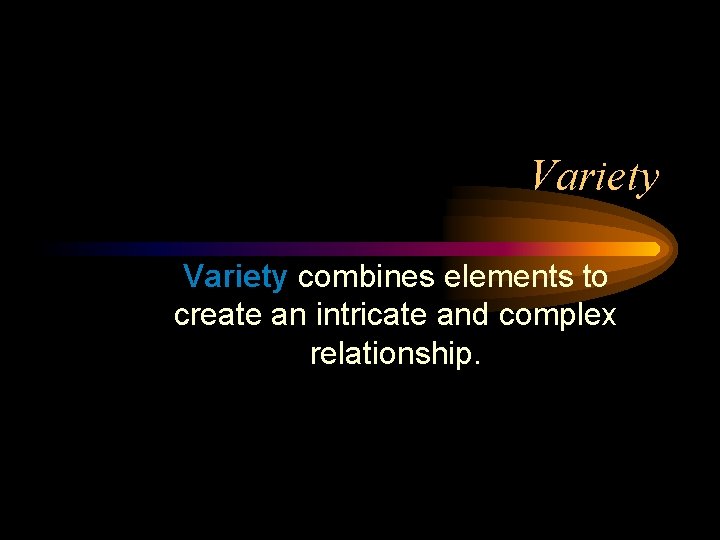 Variety

Variety combines elements to create an intricate and complex relationship.